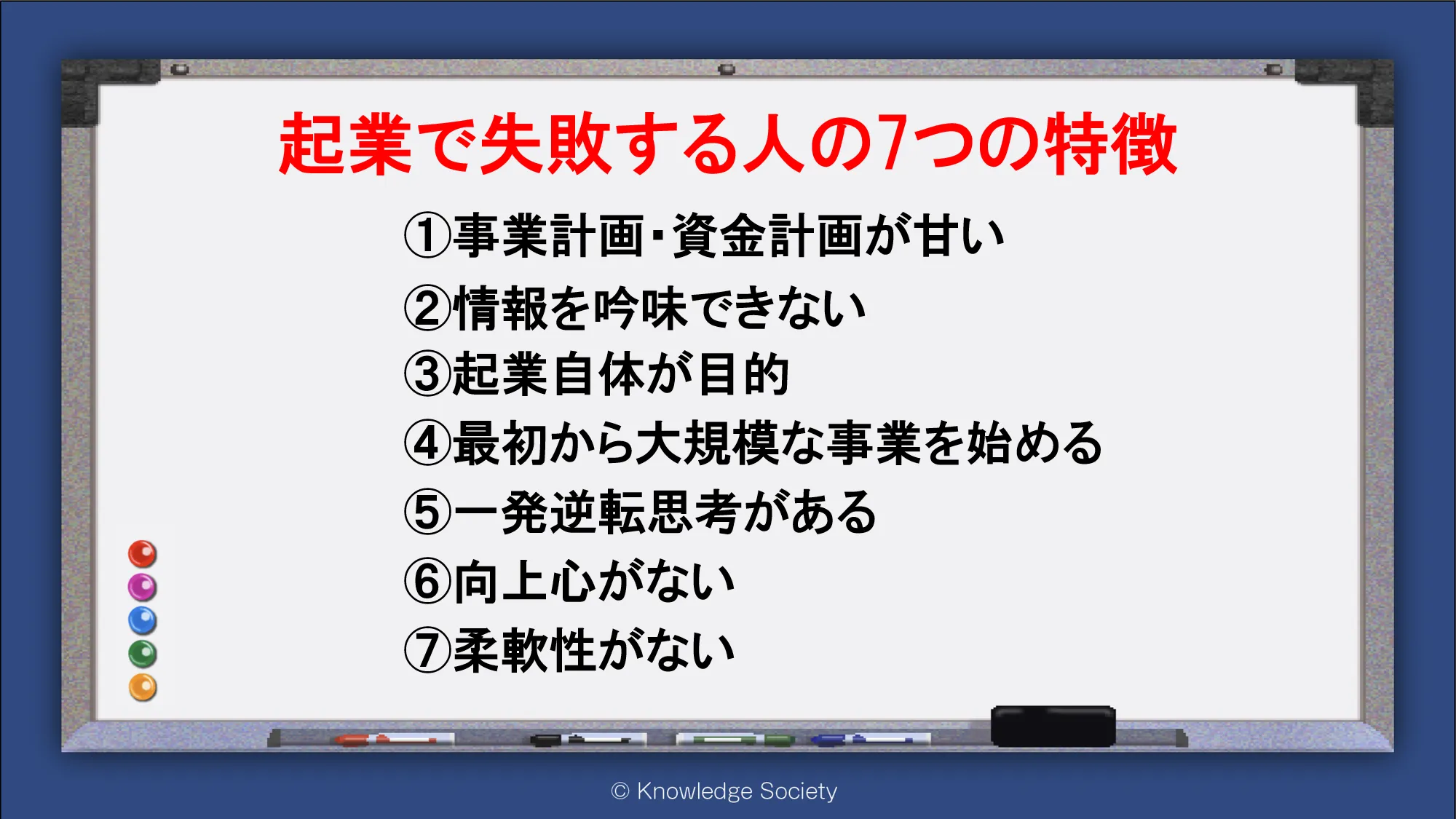 起業で失敗する人の7つの特徴

①事業計画・資金計画が甘い
②情報を吟味できない
③起業自体が目的
④最初から大規模な事業を始める
⑤一発逆転思考がある
⑥向上心がない
⑦柔軟性がない

© Knowledge Society